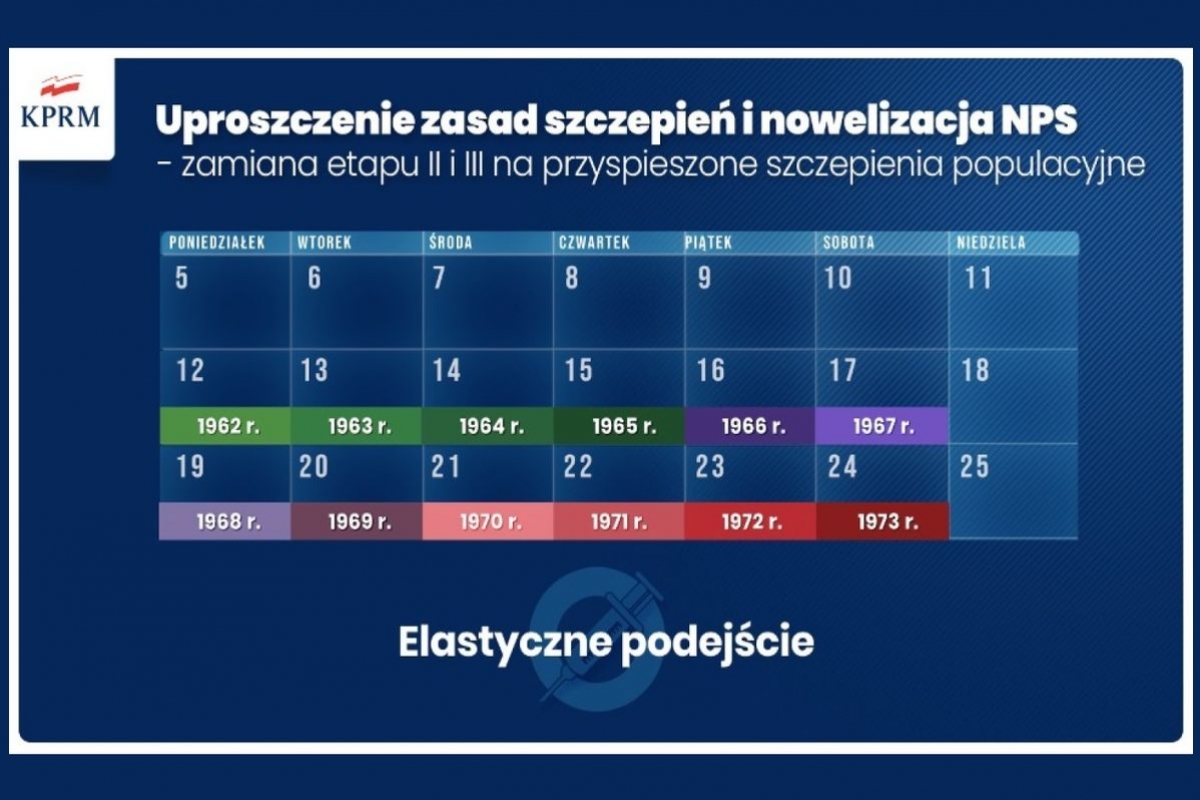 KPRM

Uproszczenie zasad szczepień i nowelizacja NPS
- zamiana etapu II i III na przyspieszone szczepienia populacyjne

| PONIEDZIAŁEK | WTOREK | ŚRODA | CZWARTEK | PIĄTEK | SOBOTA | NIEDZIELA |
|---|---|---|---|---|---|---|
| 5 | 6 | 7 | 8 | 9 | 10 | 11 |
| 12 1962 r. | 13 1963 r. | 14 1964 r. | 15 1965 r. | 16 1966 r. | 17 1967 r. | 18 |
| 19 1968 r. | 20 1969 r. | 21 1970 r. | 22 1971 r. | 23 1972 r. | 24 1973 r. | 25 |

Elastyczne podejście